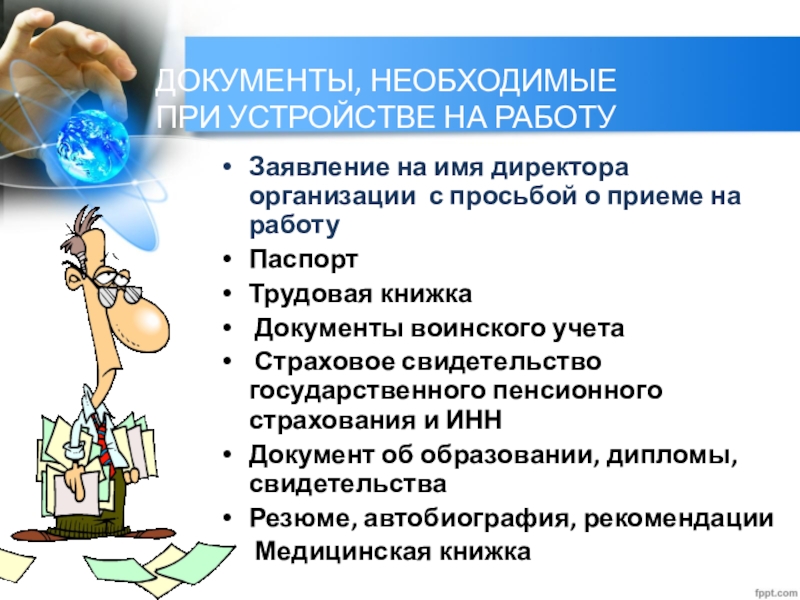 ДОКУМЕНТЫ, НЕОБХОДИМЫЕ ПРИ УСТРОЙСТВЕ НА РАБОТУ

• Заявление на имя директора организации с просьбой о приеме на работу
• Паспорт
• Трудовая книжка
• Документы воинского учета
• Страховое свидетельство государственного пенсионного страхования и ИНН
• Документ об образовании, дипломы, свидетельства
• Резюме, автобиография, рекомендации
Медицинская книжка

fppt.com